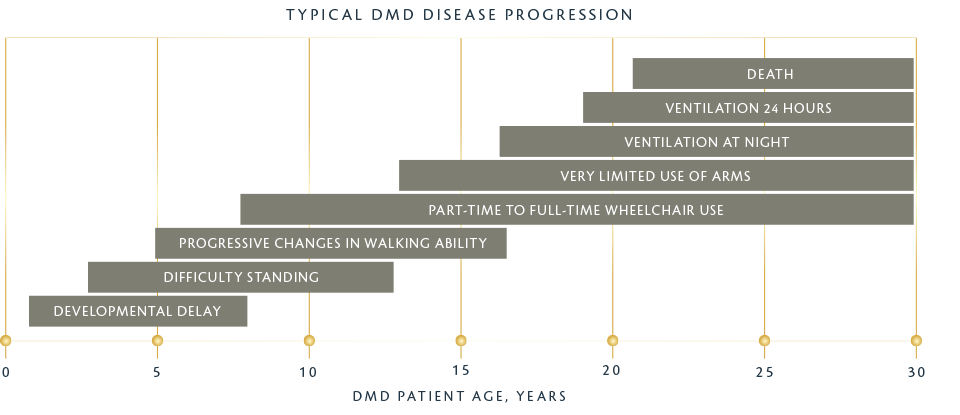 TYPICAL DMD DISEASE PROGRESSION

DEATH

VENTILATION 24 HOURS

VENTILATION AT NIGHT

VERY LIMITED USE OF ARMS

PART-TIME TO FULL-TIME WHEELCHAIR USE

PROGRESSIVE CHANGES IN WALKING ABILITY

DIFFICULTY STANDING

DEVELOPMENTAL DELAY

0 5 10 15 20 25 30

DMD PATIENT AGE, YEARS